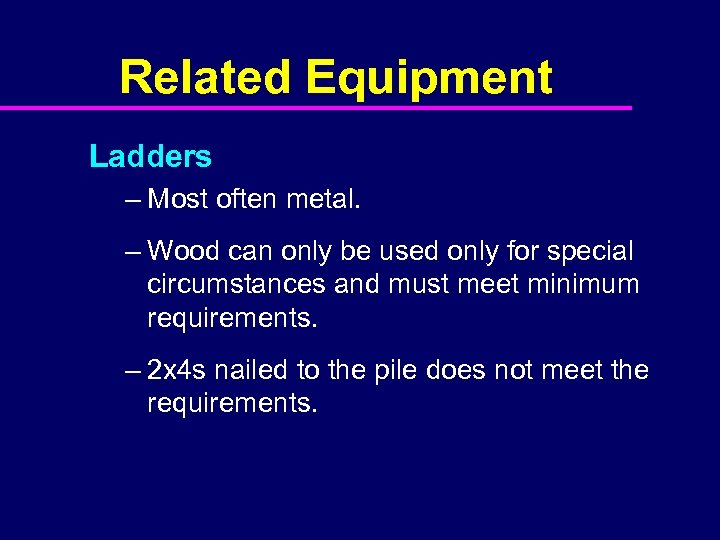 Related Equipment

Ladders

– Most often metal.

– Wood can only be used only for special circumstances and must meet minimum requirements.

– 2x4s nailed to the pile does not meet the requirements.